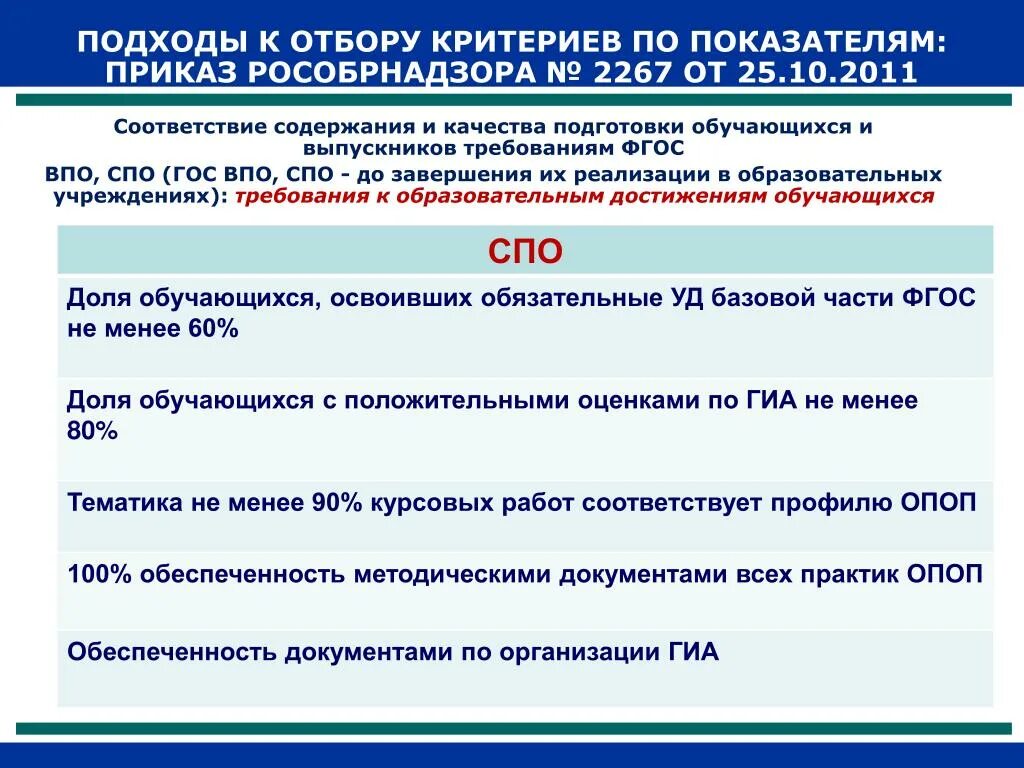 ПОДХОДЫ К ОТБОРУ КРИТЕРИЕВ ПО ПОКАЗАТЕЛЯМ: ПРИКАЗ РОСОБРНАДЗОРА № 2267 ОТ 25.10.2011

Соответствие содержания и качества подготовки обучающихся и выпускников требованиям ФГОС

ВПО, СПО (ГОС ВПО, СПО - до завершения их реализации в образовательных учреждениях): требования к образовательным достижениям обучающихся

| СПО |
|---|
| Доля обучающихся, освоивших обязательные УД базовой части ФГОС не менее 60% |
| Доля обучающихся с положительными оценками по ГИА не менее 80% |
| Тематика не менее 90% курсовых работ соответствует профилю ОПОП |
| 100% обеспеченность методическими документами всех практик ОПОП |
| Обеспеченность документами по организации ГИА |